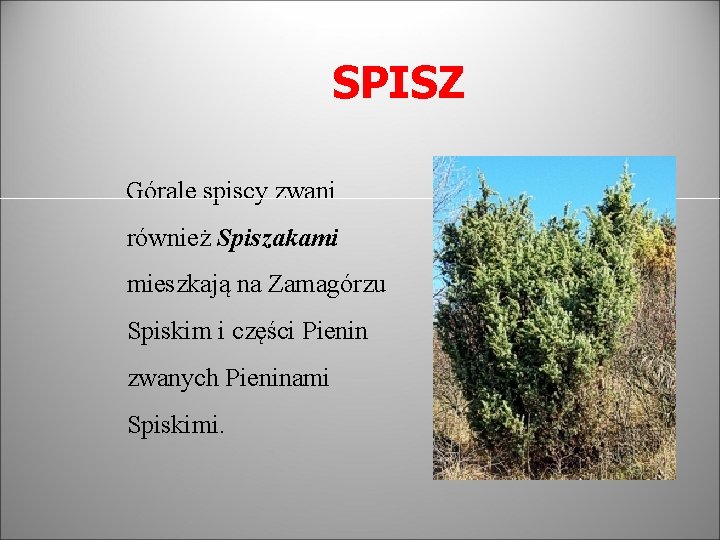 SPISZ

Górale spiscy zwani również Spiszakami mieszkają na Zamagórzu Spiskim i części Pienin zwanych Pieninami Spiskimi.